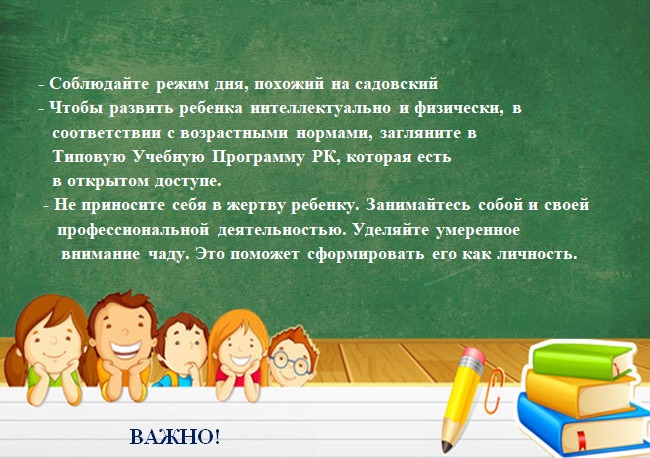 - Соблюдайте режим дня, похожий на садовский
- Чтобы развить ребенка интеллектуально и физически, в соответствии с возрастными нормами, загляните в Типовую Учебную Программу РК, которая есть в открытом доступе.
- Не приносите себя в жертву ребенку. Занимайтесь собой и своей профессиональной деятельностью. Уделяйте умеренное внимание чаду. Это поможет сформировать его как личность.

ВАЖНО!